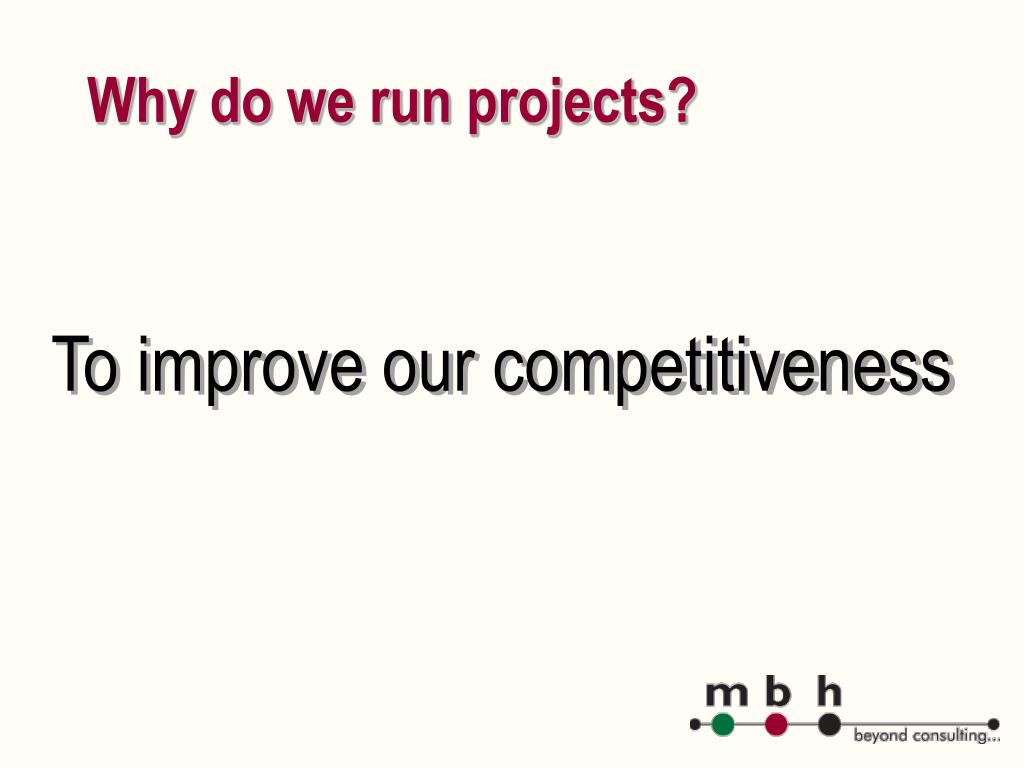 Why do we run projects?

To improve our competitiveness

m b h

beyond consulting...